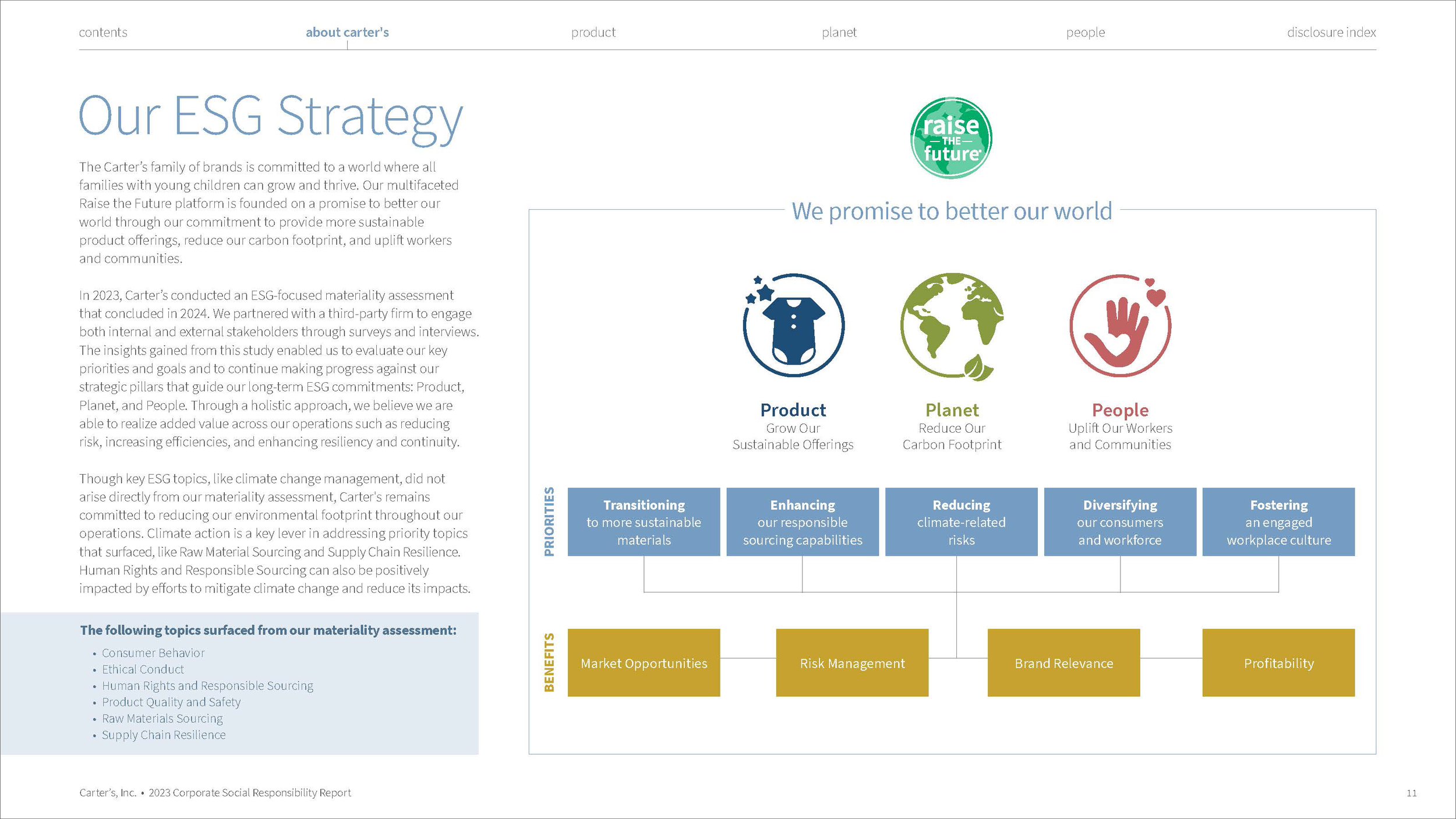 contents about carter's product planet people disclosure index

Our ESG Strategy

The Carter's family of brands is committed to a world where all families with young children can grow and thrive. Our multifaceted Raise the Future platform is founded on a promise to better our world through our commitment to provide more sustainable product offerings, reduce our carbon footprint, and uplift workers and communities.

In 2023, Carter's conducted an ESG-focused materiality assessment that concluded in 2024. We partnered with a third-party firm to engage both internal and external stakeholders through surveys and interviews. The insights gained from this study enabled us to evaluate our key priorities and goals and to continue making progress against our strategic pillars that guide our long-term ESG commitments: Product, Planet, and People. Through a holistic approach, we believe we are able to realize added value across our operations such as reducing risk, increasing efficiencies, and enhancing resiliency and continuity.

Though key ESG topics, like climate change management, did not arise directly from our materiality assessment, Carter's remains committed to reducing our environmental footprint throughout our operations. Climate action is a key lever in addressing priority topics that surfaced, like Raw Material Sourcing and Supply Chain Resilience. Human Rights and Responsible Sourcing can also be positively impacted by efforts to mitigate climate change and reduce its impacts.

The following topics surfaced from our materiality assessment:
• Consumer Behavior
• Ethical Conduct
• Human Rights and Responsible Sourcing
• Product Quality and Safety
• Raw Materials Sourcing
• Supply Chain Resilience

raise THE future

We promise to better our world

Product
Grow Our Sustainable Offerings

Planet
Reduce Our Carbon Footprint

People
Uplift Our Workers and Communities

PRIORITIES

Transitioning to more sustainable materials

Enhancing our responsible sourcing capabilities

Reducing climate-related risks

Diversifying our consumers and workforce

Fostering an engaged workplace culture

BENEFITS

Market Opportunities

Risk Management

Brand Relevance

Profitability

Carter's, Inc. • 2023 Corporate Social Responsibility Report

11